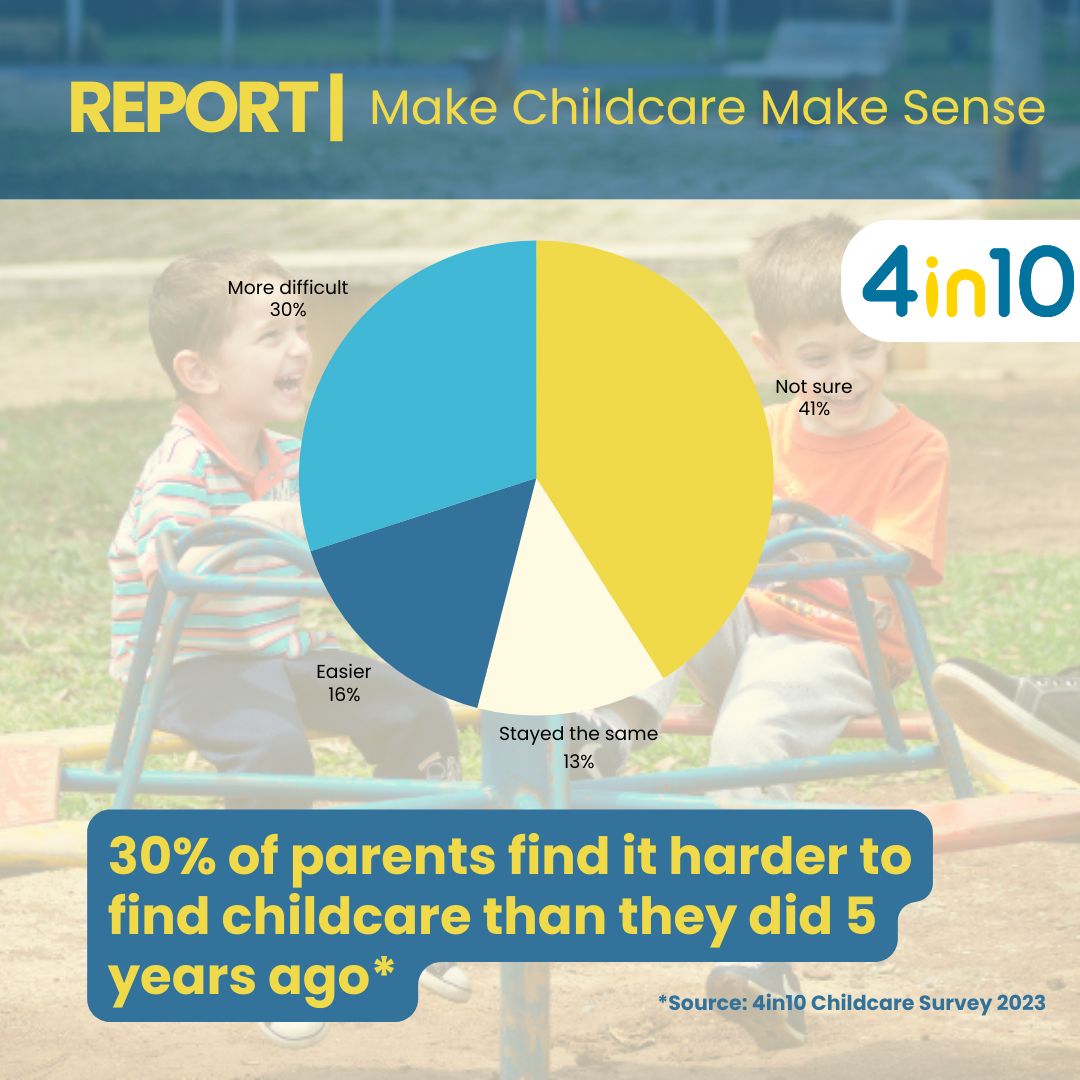 REPORT | Make Childcare Make Sense

4in10

More difficult
30%

Not sure
41%

Easier
16%

Stayed the same
13%

30% of parents find it harder to find childcare than they did 5 years ago*

*Source: 4in10 Childcare Survey 2023